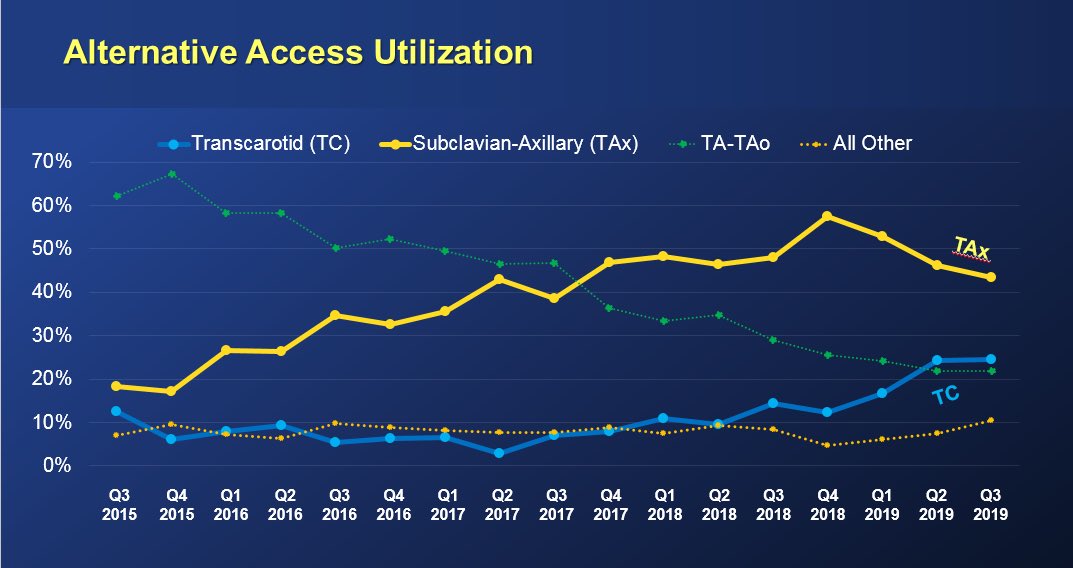 Alternative Access Utilization

Transcarotid (TC) Subclavian-Axillary (TAx) TA-TAo All Other

70%
60%
50%
40%
30%
20%
10%
0%

TAx
TC

Q3 2015 Q4 2015 Q1 2016 Q2 2016 Q3 2016 Q4 2016 Q1 2017 Q2 2017 Q3 2017 Q4 2017 Q1 2018 Q2 2018 Q3 2018 Q4 2018 Q1 2019 Q2 2019 Q3 2019